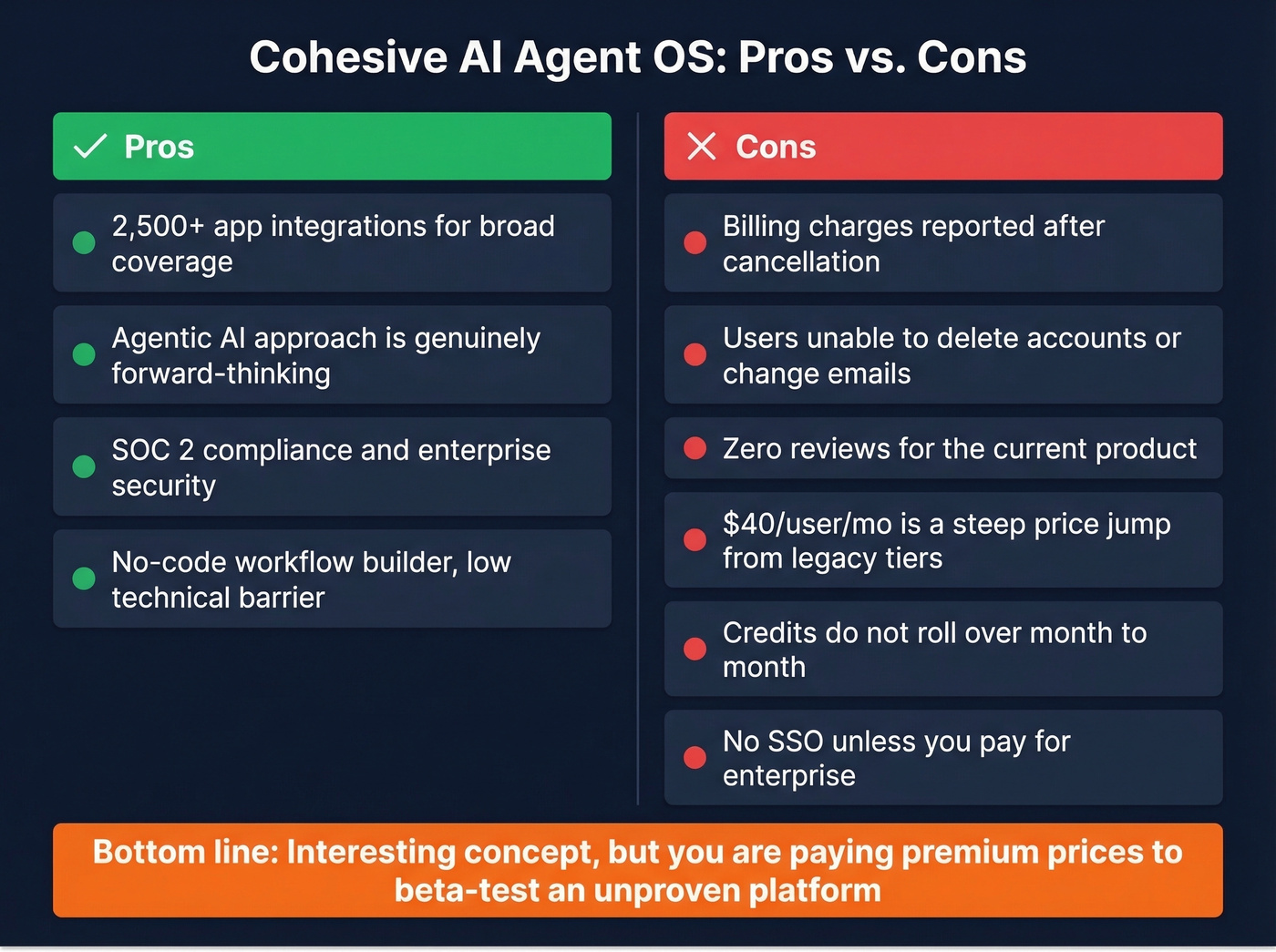 Cohesive AI Agent OS: Pros vs. Cons

Pros

2,500+ app integrations for broad coverage

Agentic AI approach is genuinely forward-thinking

SOC 2 compliance and enterprise security

No-code workflow builder, low technical barrier

Cons

Billing charges reported after cancellation

Users unable to delete accounts or change emails

Zero reviews for the current product

\$40/user/mo is a steep price jump from legacy tiers

Credits do not roll over month to month

No SSO unless you pay for enterprise

Bottom line: Interesting concept, but you are paying premium prices to beta-test an unproven platform